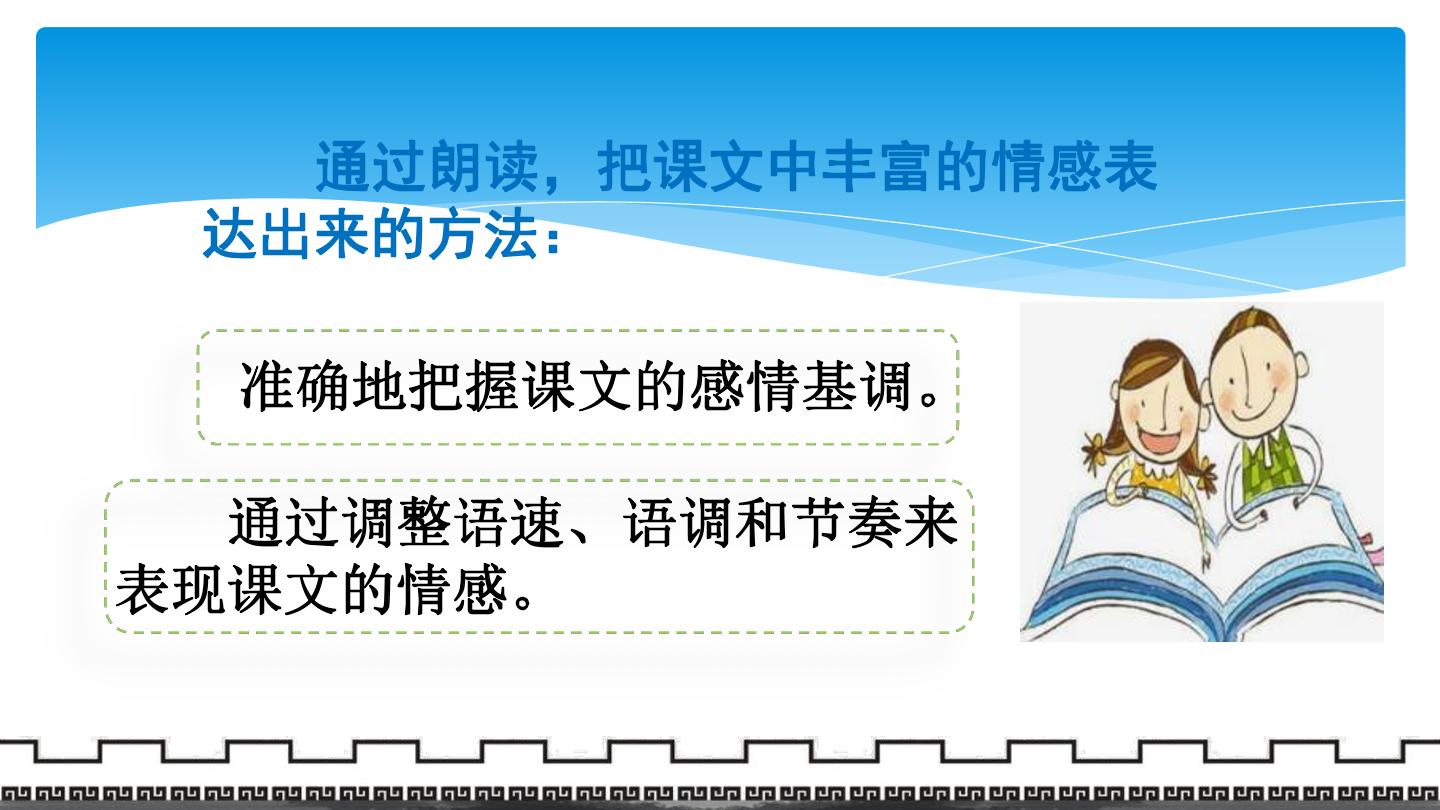 通过朗读，把课文中丰富的情感表达出来的方法：

准确地把握课文的感情基调。

通过调整语速、语调和节奏来表现课文的情感。